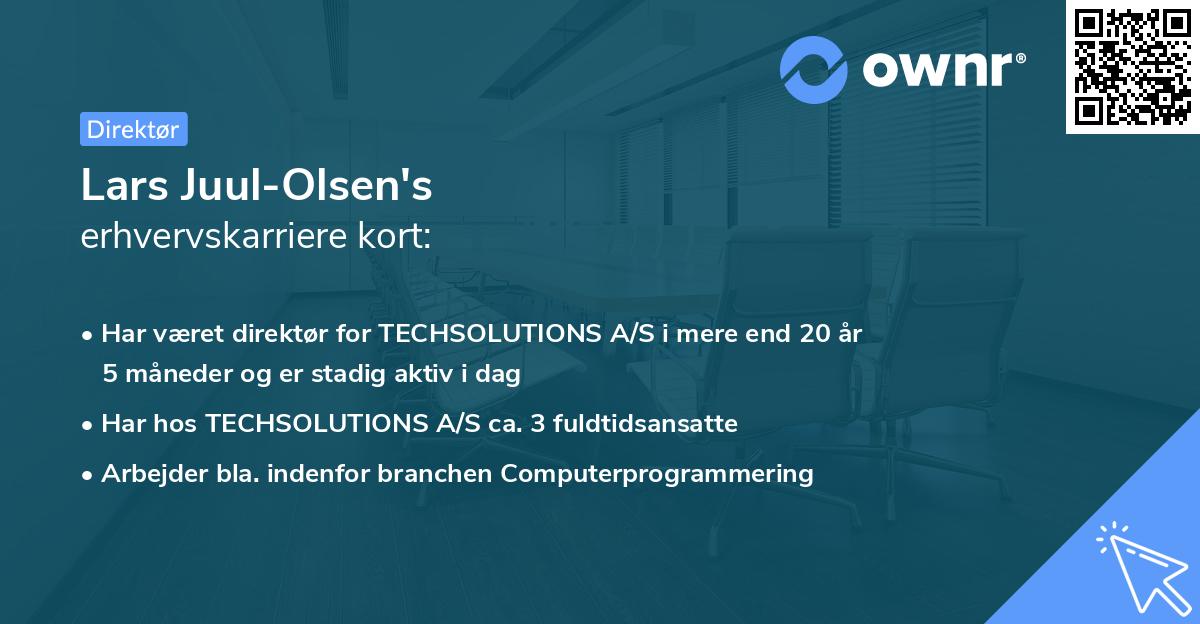 ownr®

Direktør

Lars Juul-Olsen's
erhvervskarriere kort:

• Har været direktør for TECHSOLUTIONS A/S i mere end 20 år 5 måneder og er stadig aktiv i dag

• Har hos TECHSOLUTIONS A/S ca. 3 fuldtidsansatte

• Arbejder bla. indenfor branchen Computerprogrammering